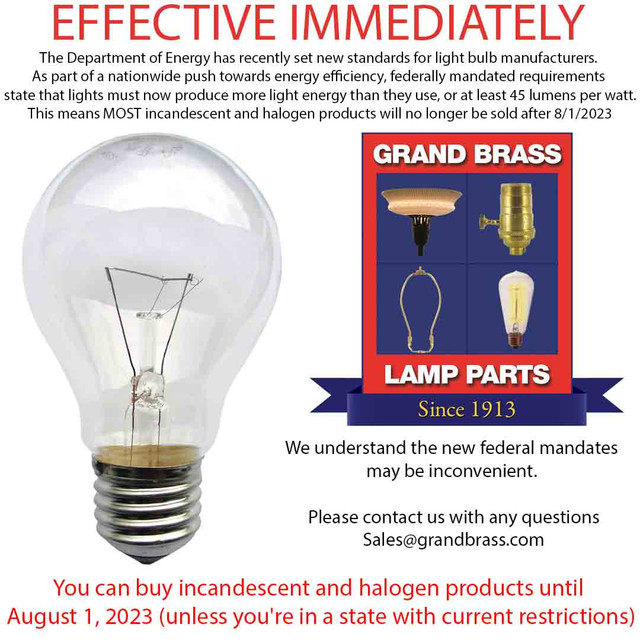 EFFECTIVE IMMEDIATELY

The Department of Energy has recently set new standards for light bulb manufacturers. As part of a nationwide push towards energy efficiency, federally mandated requirements state that lights must now produce more light energy than they use, or at least 45 lumens per watt. This means MOST incandescent and halogen products will no longer be sold after 8/1/2023

GRAND BRASS
LAMP PARTS
Since 1913

We understand the new federal mandates may be inconvenient.

Please contact us with any questions
Sales@grandbrass.com

You can buy incandescent and halogen products until August 1, 2023 (unless you're in a state with current restrictions)